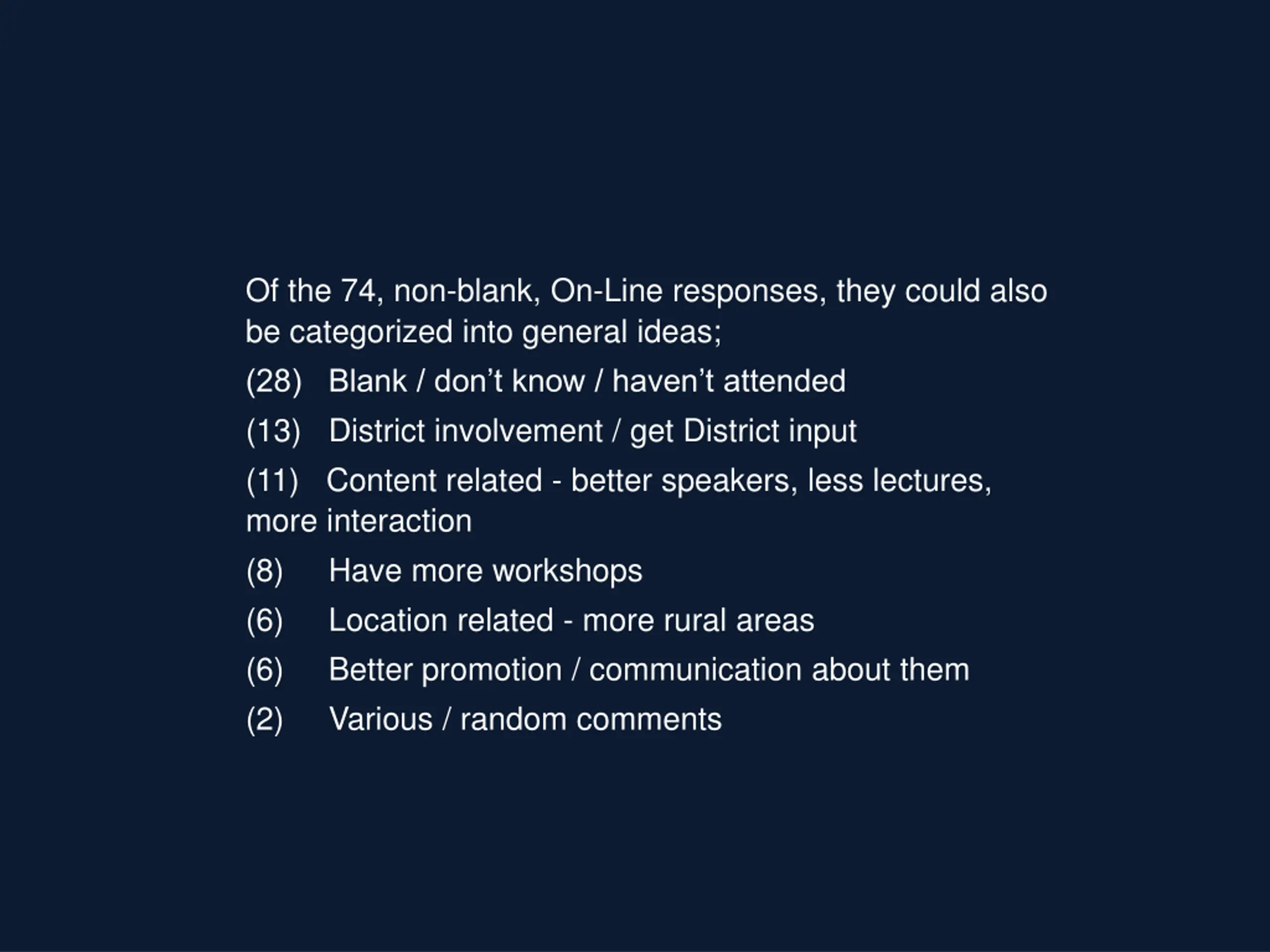 Of the 74, non-blank, On-Line responses, they could also be categorized into general ideas;

(28) Blank / don’t know / haven’t attended

(13) District involvement / get District input

(11) Content related - better speakers, less lectures, more interaction

(8) Have more workshops

(6) Location related - more rural areas

(6) Better promotion / communication about them

(2) Various / random comments